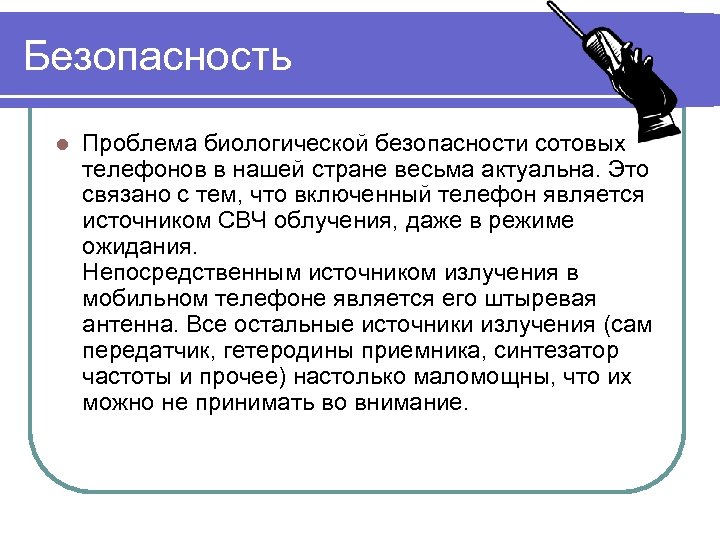 Безопасность

Проблема биологической безопасности сотовых телефонов в нашей стране весьма актуальна. Это связано с тем, что включенный телефон является источником СВЧ облучения, даже в режиме ожидания.
Непосредственным источником излучения в мобильном телефоне является его штыревая антенна. Все остальные источники излучения (сам передатчик, гетеродины приемника, синтезатор частоты и прочее) настолько маломощны, что их можно не принимать во внимание.